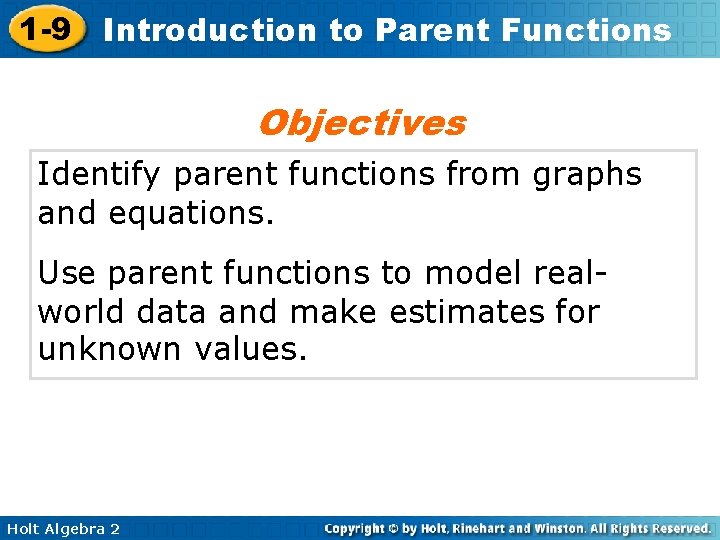 1-9 Introduction to Parent Functions

Objectives

Identify parent functions from graphs and equations.

Use parent functions to model real-world data and make estimates for unknown values.

Holt Algebra 2

Copyright © by Holt, Rinehart and Winston. All Rights Reserved.